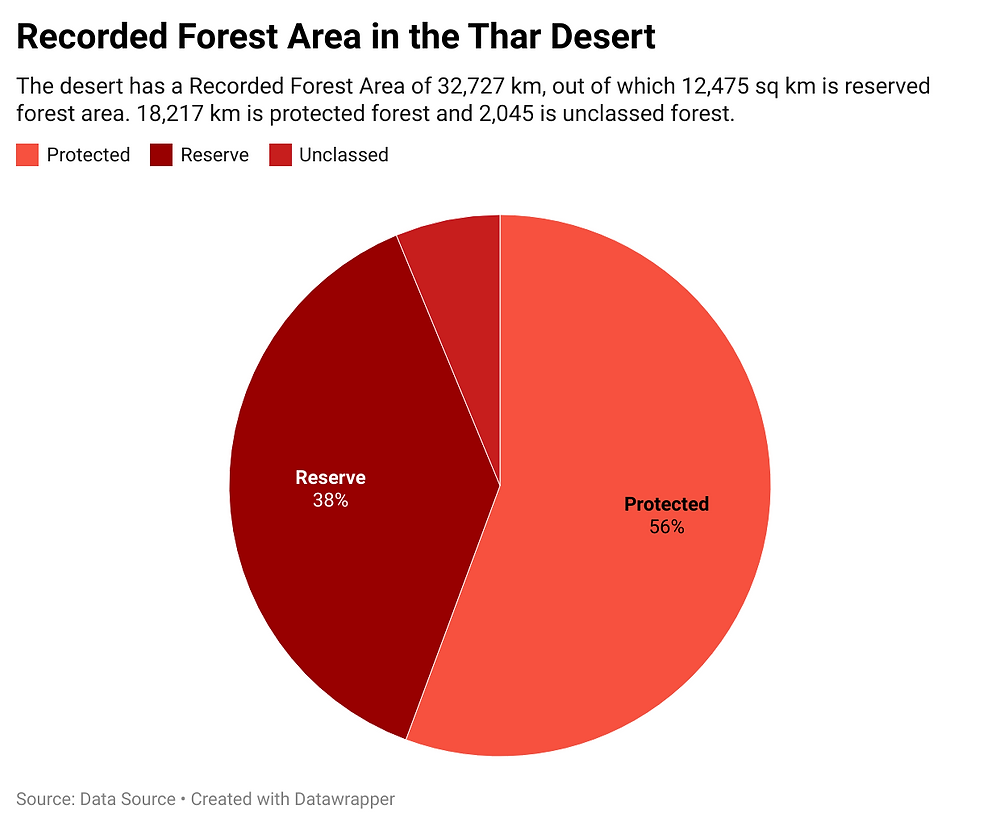 Recorded Forest Area in the Thar Desert

The desert has a Recorded Forest Area of 32,727 km, out of which 12,475 sq km is reserved forest area. 18,217 km is protected forest and 2,045 is unclassed forest.

Protected Reserve Unclassed

Reserve
38%

Protected
56%

Source: Data Source • Created with Datawrapper